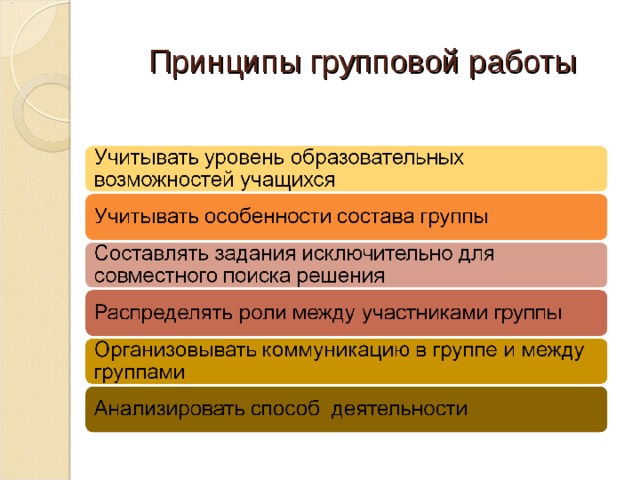 Принципы групповой работы

Учитывать уровень образовательных возможностей учащихся

Учитывать особенности состава группы

Составлять задания исключительно для совместного поиска решения

Распределять роли между участниками группы

Организовывать коммуникацию в группе и между группами

Анализировать способ деятельности